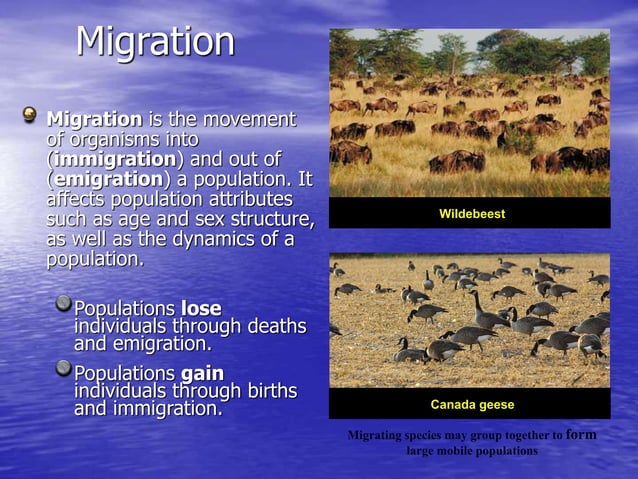 Migration

Migration is the movement of organisms into (immigration) and out of (emigration) a population. It affects population attributes such as age and sex structure, as well as the dynamics of a population.

Populations lose individuals through deaths and emigration.

Populations gain individuals through births and immigration.

Wildebeest

Canada geese

Migrating species may group together to form large mobile populations